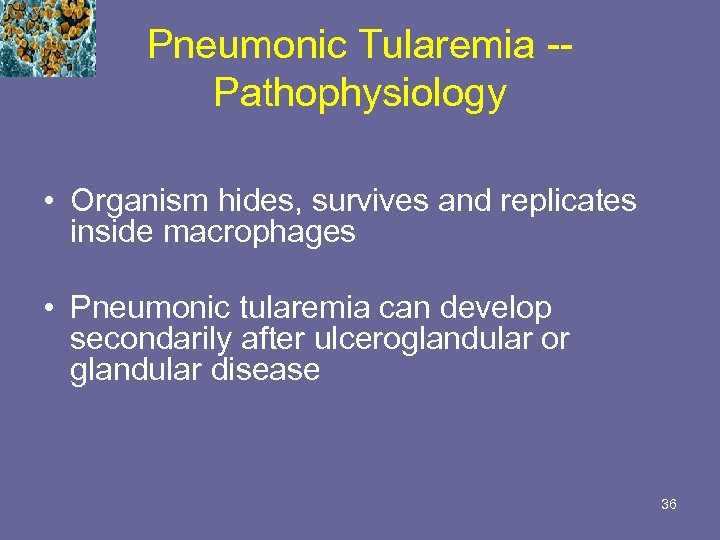 Pneumonic Tularemia -- Pathophysiology

• Organism hides, survives and replicates inside macrophages

• Pneumonic tularemia can develop secondarily after ulceroglandular or glandular disease

36